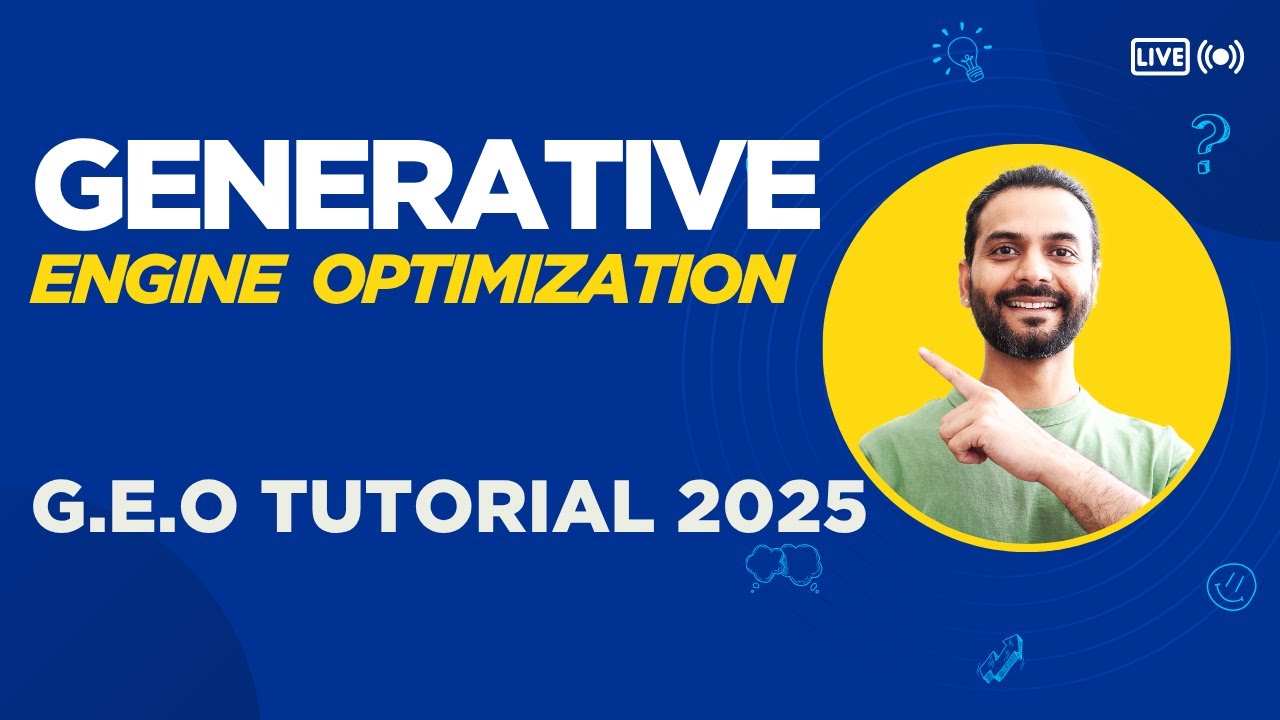 LIVE

GENERATIVE
ENGINE OPTIMIZATION

G.E.O TUTORIAL 2025